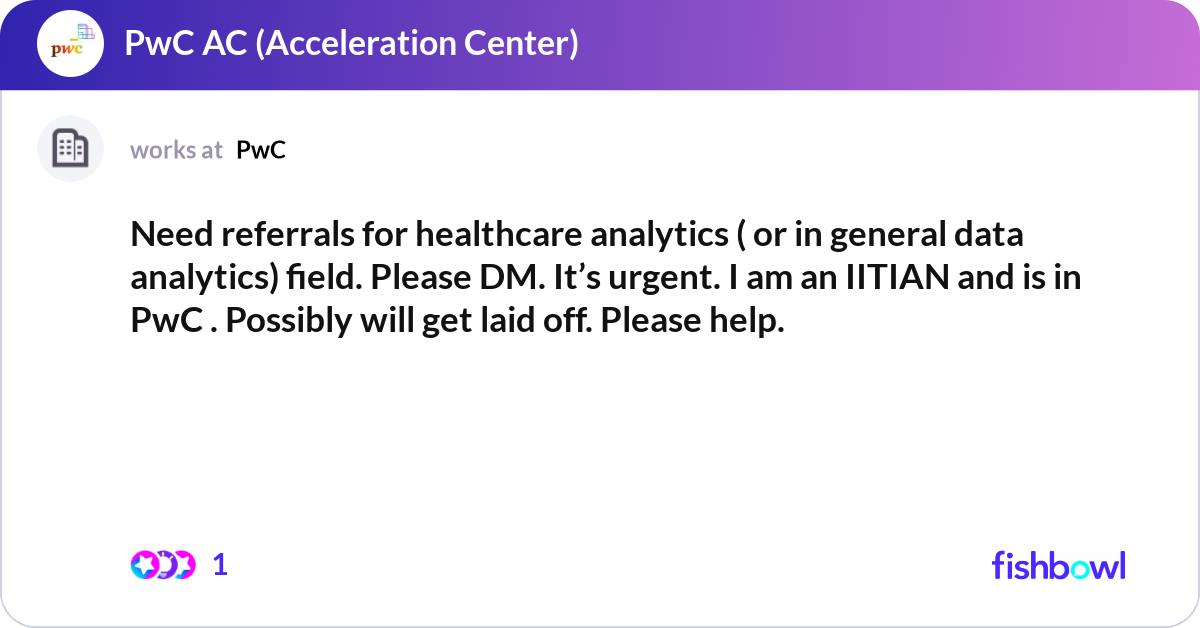 pwc

PwC AC (Acceleration Center)

works at PwC

Need referrals for healthcare analytics ( or in general data analytics) field. Please DM. It’s urgent. I am an IITIAN and is in PwC . Possibly will get laid off. Please help.

1

fishbowl